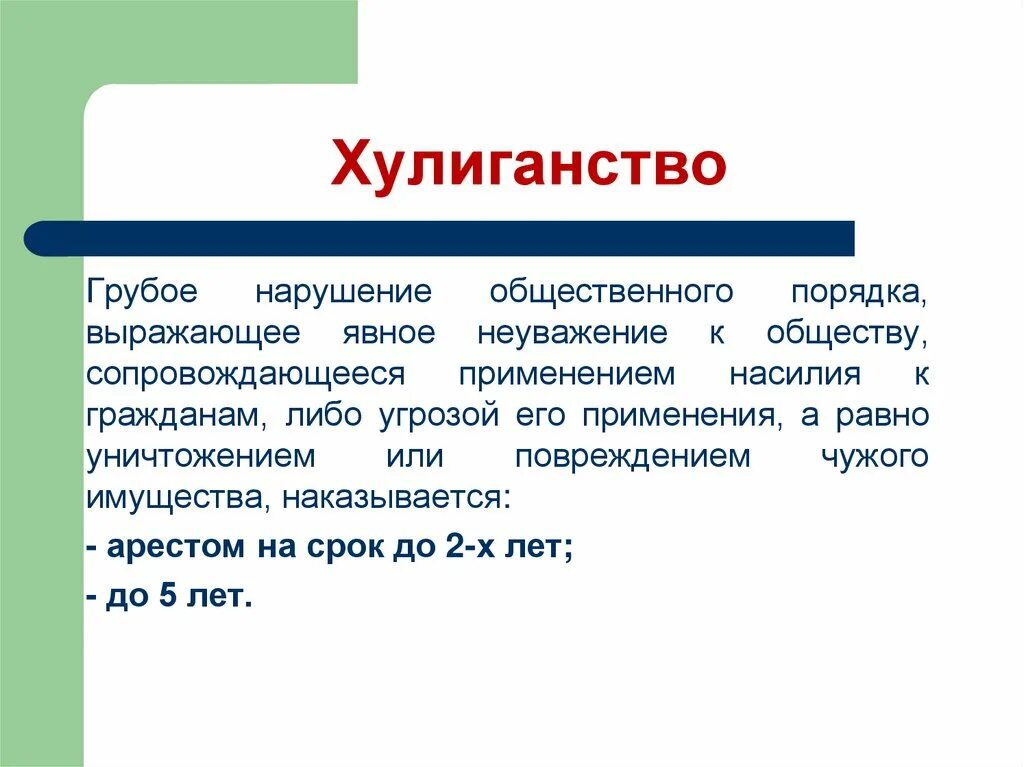 Хулиганство

Грубое нарушение общественного порядка, выражающее явное неуважение к обществу, сопровождающееся применением насилия к гражданам, либо угрозой его применения, а равно уничтожением или повреждением чужого имущества, наказывается:

- арестом на срок до 2-х лет;

- до 5 лет.